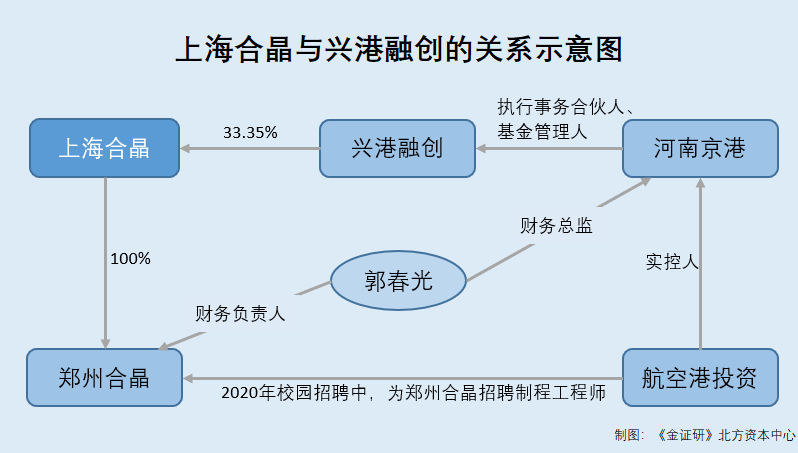 上海合晶与兴港融创的关系示意图

上海合晶

33.35%

兴港融创

执行事务合伙人、基金管理人

河南京港

100%

财务总监

郭春光

实控人

财务负责人

郑州合晶

2020年校园招聘中，为郑州合晶招聘制程工程师

航空港投资

制图：《金证研》北方资本中心